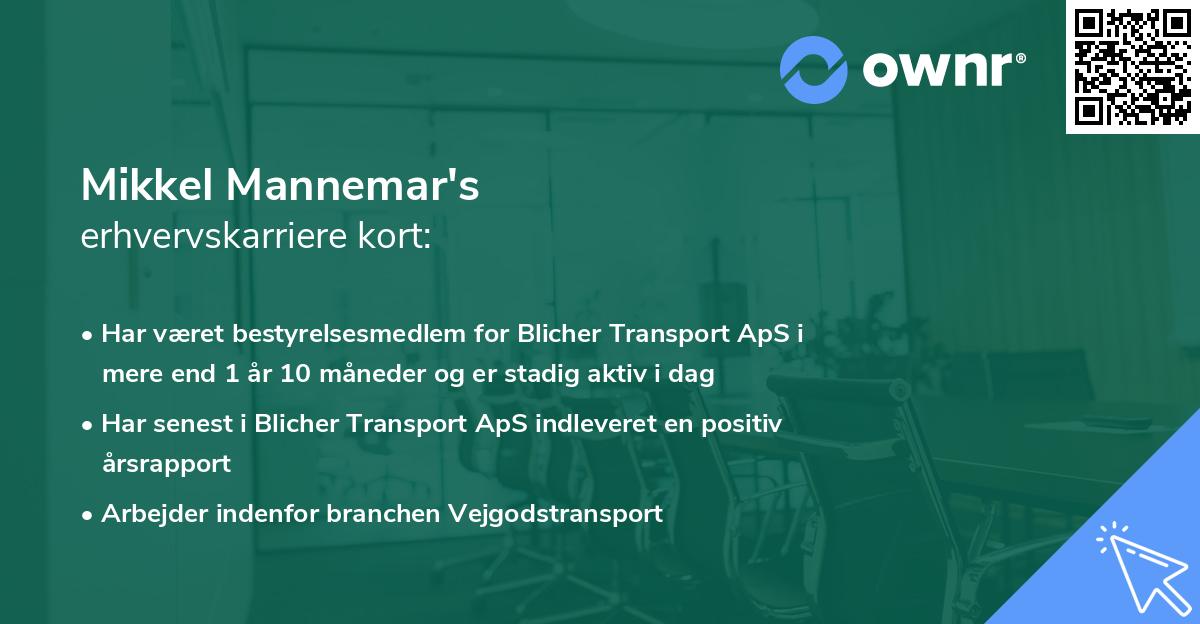 ownr®

Mikkel Mannemar's
erhvervskarriere kort:

• Har været bestyrelsesmedlem for Blicher Transport ApS i mere end 1 år 10 måneder og er stadig aktiv i dag

• Har senest i Blicher Transport ApS indleveret en positiv årsrapport

• Arbejder indenfor branchen Vejgodstransport